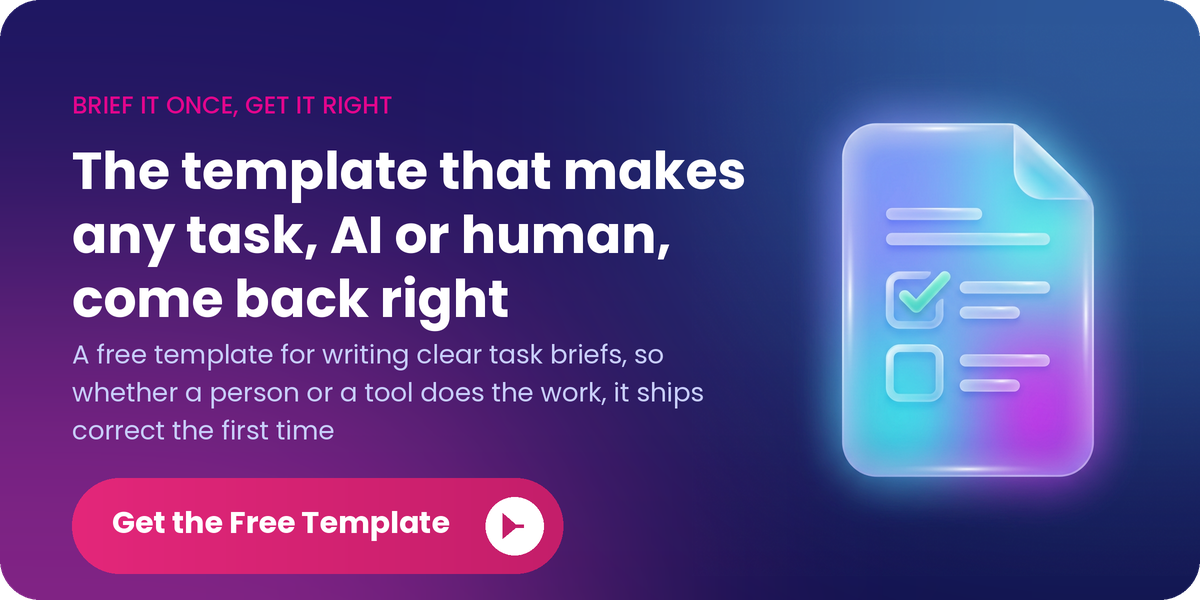 BRIEF IT ONCE, GET IT RIGHT

The template that makes any task, AI or human, come back right

A free template for writing clear task briefs, so whether a person or a tool does the work, it ships correct the first time

Get the Free Template